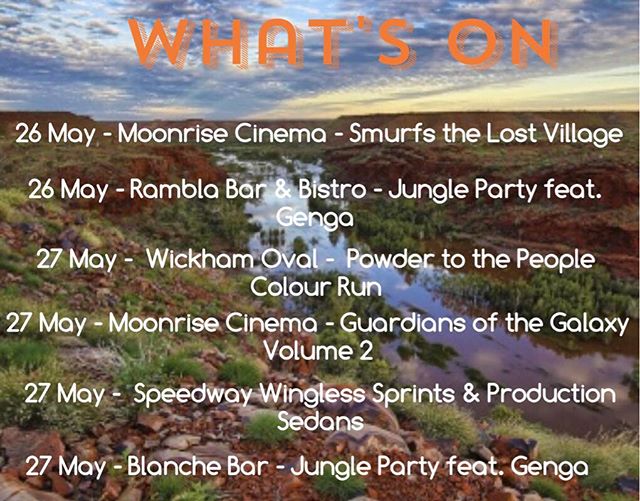 WHAT'S ON

26 May - Moonrise Cinema - Smurfs the Lost Village

26 May - Rambla Bar & Bistro - Jungle Party feat. Genga

27 May - Wickham Oval - Powder to the People Colour Run

27 May - Moonrise Cinema - Guardians of the Galaxy Volume 2

27 May - Speedway Wingless Sprints & Production Sedans

27 May - Blanche Bar - Jungle Party feat. Genga